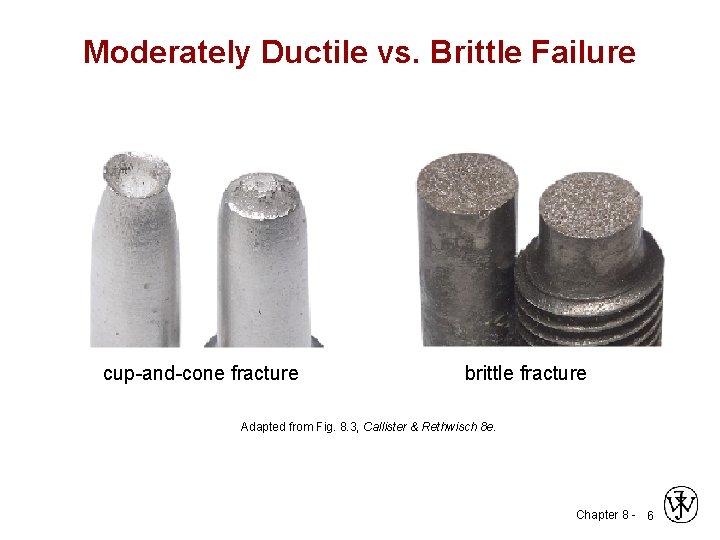 Moderately Ductile vs. Brittle Failure

cup-and-cone fracture

brittle fracture

Adapted from Fig. 8.3, Callister & Rethwisch 8e.

Chapter 8 - 6